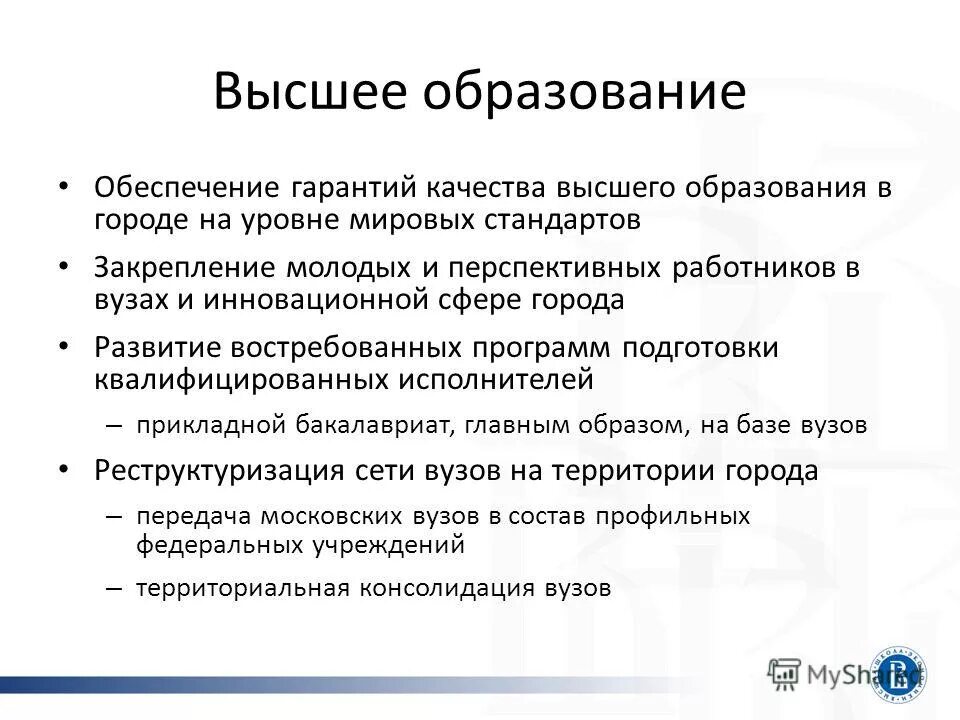 Высшее образование

• Обеспечение гарантий качества высшего образования в городе на уровне мировых стандартов

• Закрепление молодых и перспективных работников в вузах и инновационной сфере города

• Развитие востребованных программ подготовки квалифицированных исполнителей

– прикладной бакалавриат, главным образом, на базе вузов

• Реструктуризация сети вузов на территории города

– передача московских вузов в состав профильных федеральных учреждений

– территориальная консолидация вузов

MyShared